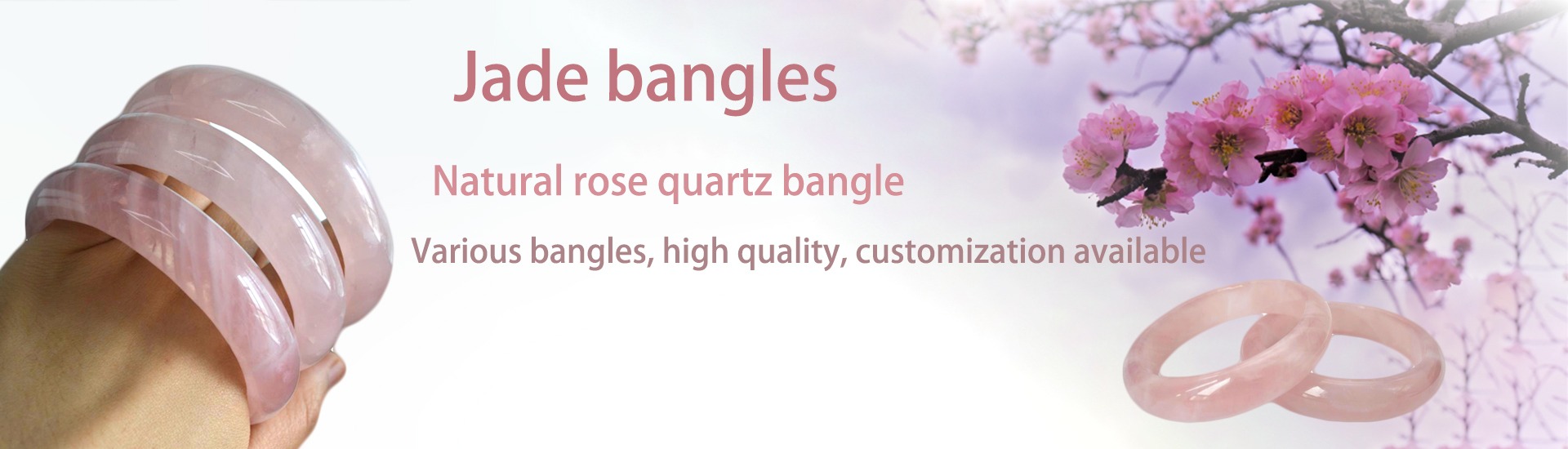 Jade bangles

Natural rose quartz bangle

Various bangles, high quality, customization available